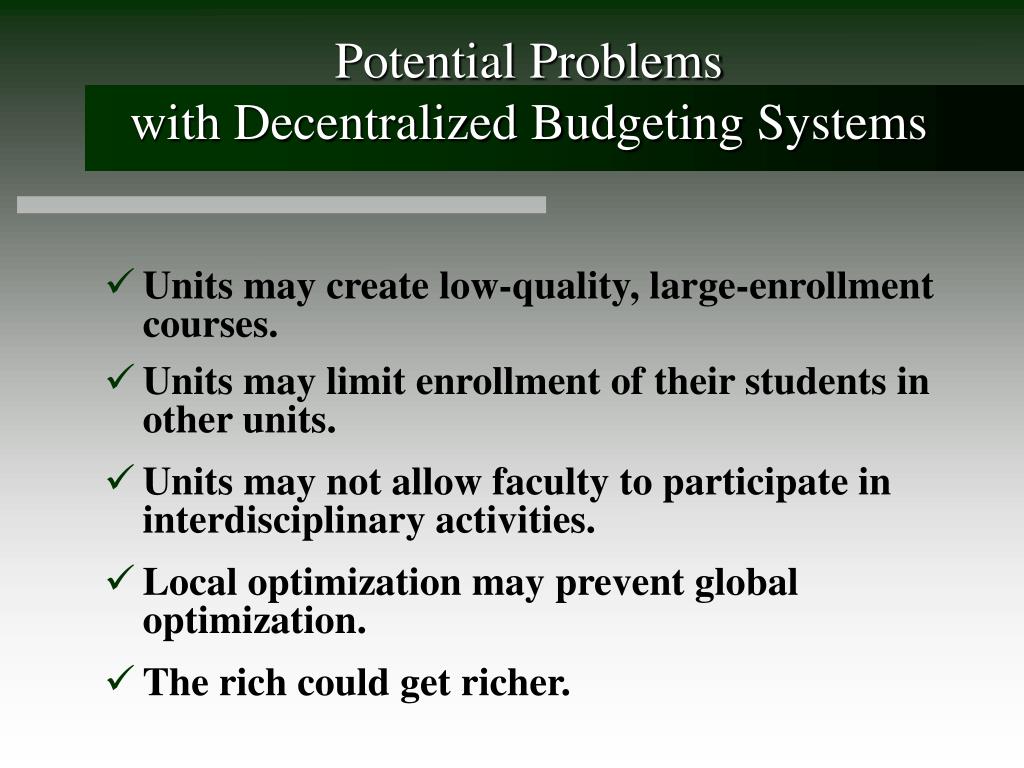 Potential Problems
with Decentralized Budgeting Systems

✓ Units may create low-quality, large-enrollment courses.

✓ Units may limit enrollment of their students in other units.

✓ Units may not allow faculty to participate in interdisciplinary activities.

✓ Local optimization may prevent global optimization.

✓ The rich could get richer.